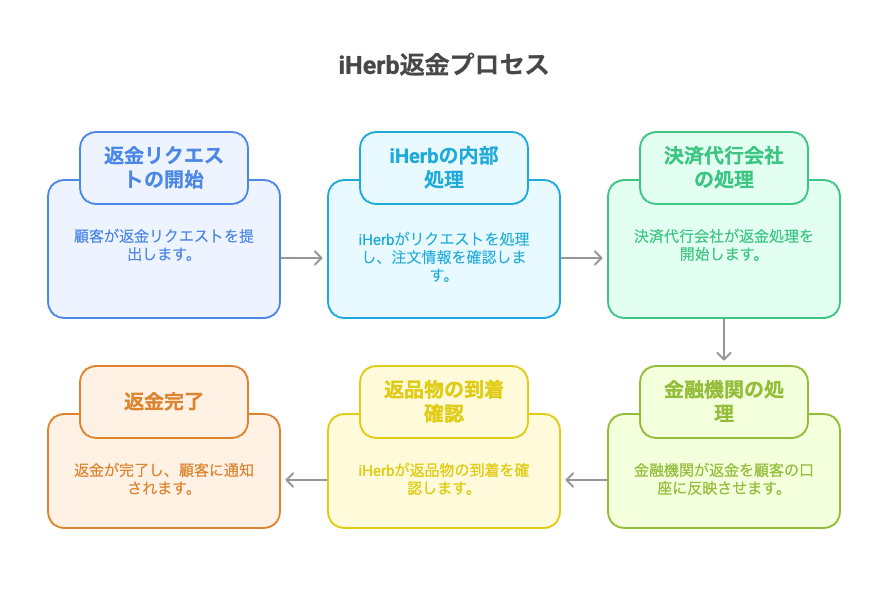 iHerb返金プロセス

返金リクエストの開始

顧客が返金リクエストを提出します。

iHerbの内部処理

iHerbがリクエストを処理し、注文情報を確認します。

決済代行会社の処理

決済代行会社が返金処理を開始します。

金融機関の処理

金融機関が返金を顧客の口座に反映させます。

返品物の到着確認

iHerbが返品物の到着を確認します。

返金完了

返金が完了し、顧客に通知されます。